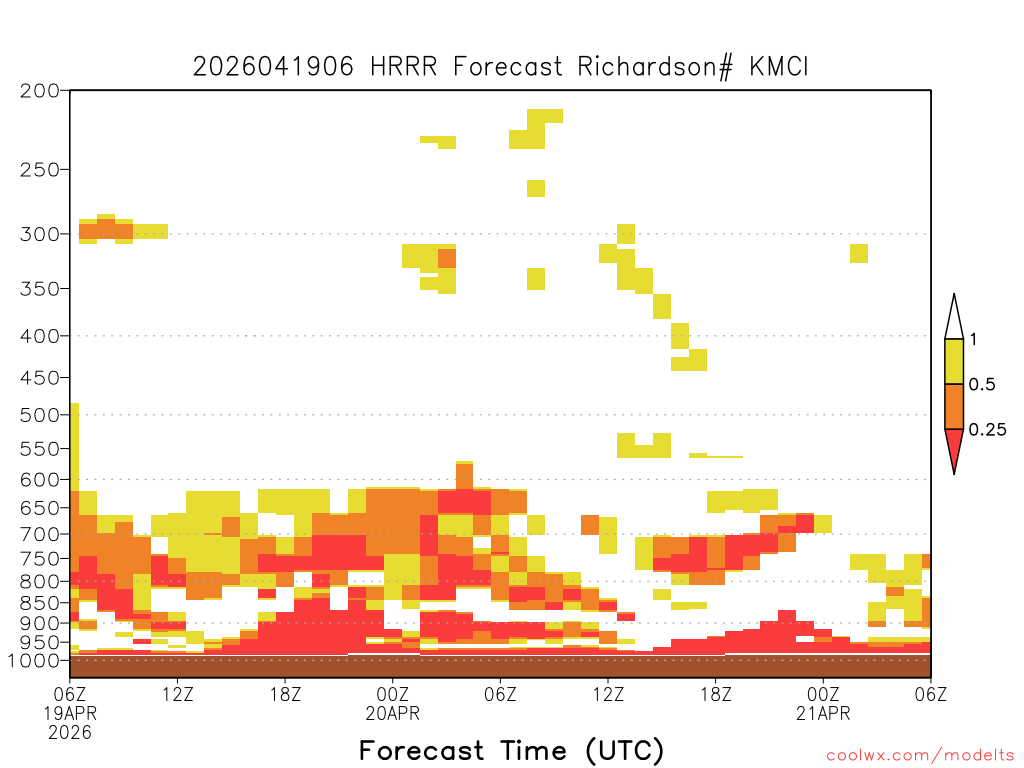 2026041906 HRRR Forecast Richardson# KMCI

200
250
300
350
400
450
500
550
600
650
700
750
800
850
900
950
1000

1
0.5
0.25

06Z 19APR 2026
12Z
18Z
00Z 20APR
06Z
12Z
18Z
00Z 21APR
06Z

Forecast Time (UTC)

coolwx.com/modelts